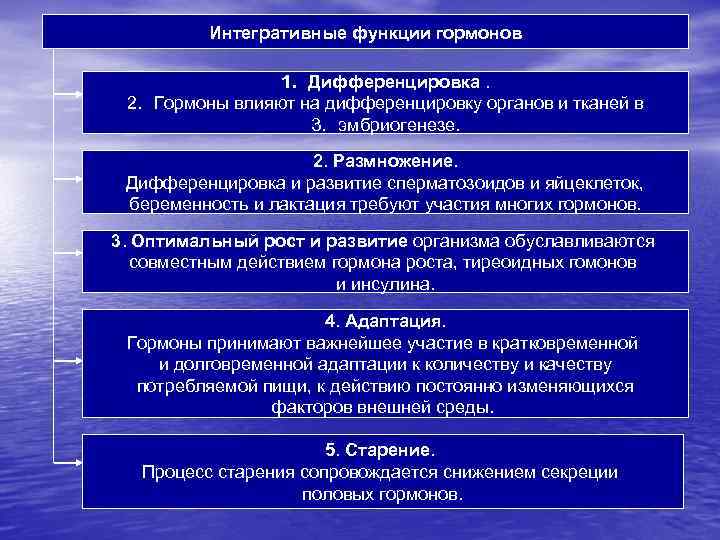 Интегративные функции гормонов

1. Дифференцировка .
2. Гормоны влияют на дифференцировку органов и тканей в
3. эмбриогенезе.

2. Размножение.
Дифференцировка и развитие сперматозоидов и яйцеклеток, беременность и лактация требуют участия многих гормонов.

3. Оптимальный рост и развитие организма обуславливаются совместным действием гормона роста, тиреоидных гомонов и инсулина.

4. Адаптация.
Гормоны принимают важнейшее участие в кратковременной и долговременной адаптации к количеству и качеству потребляемой пищи, к действию постоянно изменяющихся факторов внешней среды.

5. Старение.
Процесс старения сопровождается снижением секреции половых гормонов.